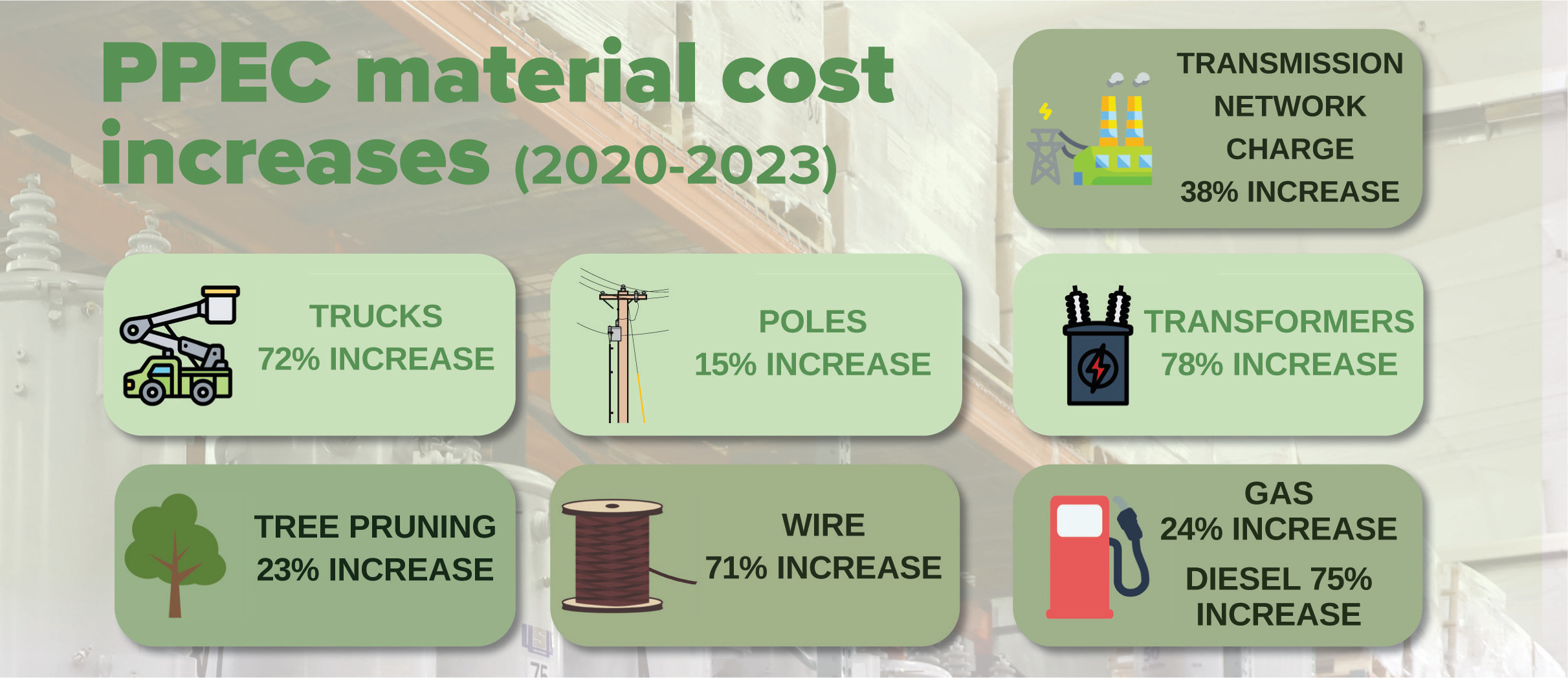 PPEC material cost increases (2020-2023)

TRANSMISSION NETWORK CHARGE 38% INCREASE

TRUCKS 72% INCREASE

POLES 15% INCREASE

TRANSFORMERS 78% INCREASE

TREE PRUNING 23% INCREASE

WIRE 71% INCREASE

GAS 24% INCREASE

DIESEL 75% INCREASE